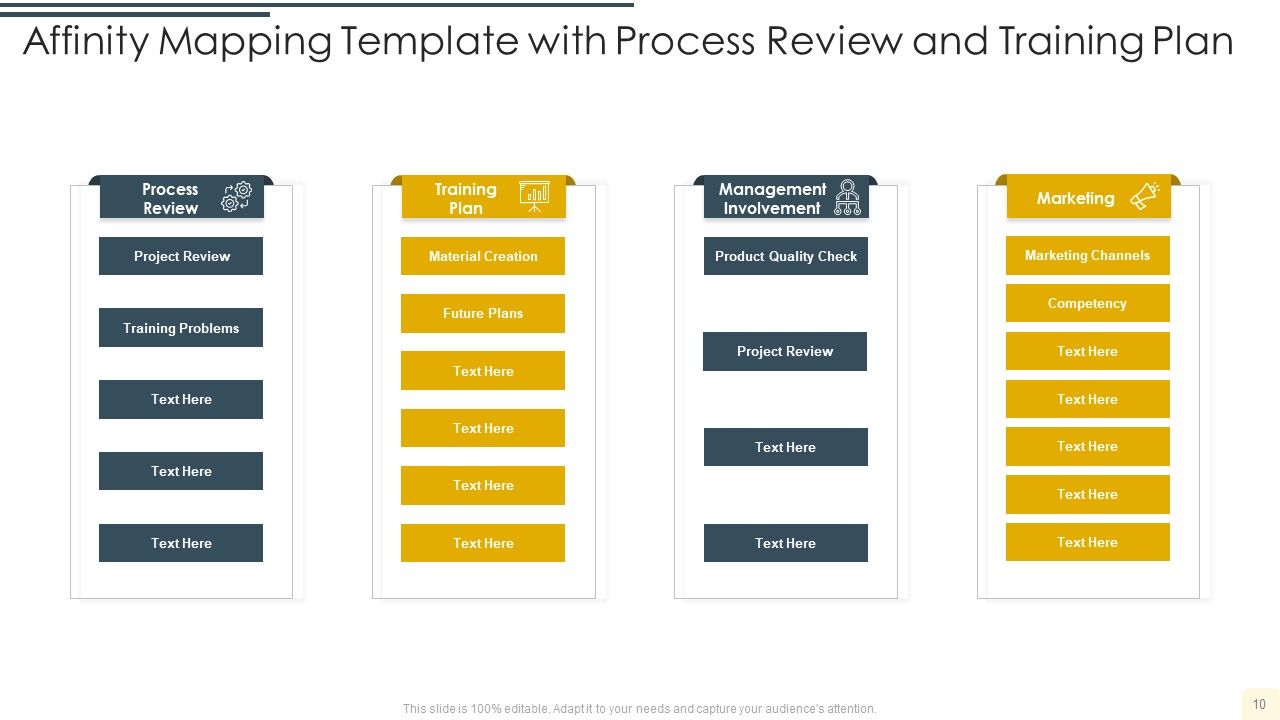 Affinity Mapping Template with Process Review and Training Plan

Process Review

Project Review

Training Problems

Text Here

Text Here

Text Here

Training Plan

Material Creation

Future Plans

Text Here

Text Here

Text Here

Text Here

Management Involvement

Product Quality Check

Project Review

Text Here

Text Here

Marketing

Marketing Channels

Competency

Text Here

Text Here

Text Here

Text Here

Text Here

This slide is 100% editable. Adapt it to your needs and capture your audience's attention.

10